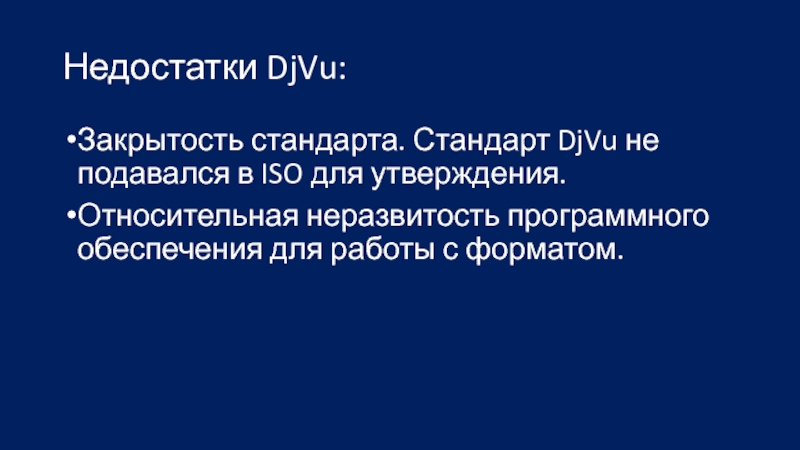 Недостатки DjVu:

•Закрытость стандарта. Стандарт DjVu не подавался в ISO для утверждения.

•Относительная неразвитость программного обеспечения для работы с форматом.